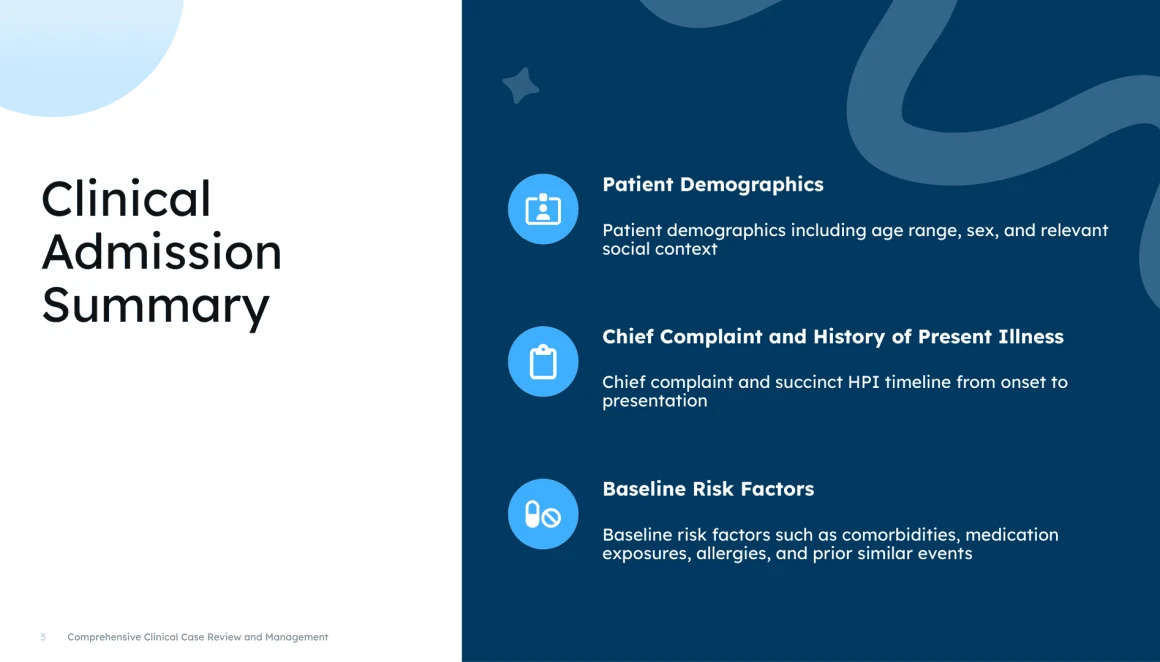 Clinical Admission Summary

Patient Demographics

Patient demographics including age range, sex, and relevant social context

Chief Complaint and History of Present Illness

Chief complaint and succinct HPI timeline from onset to presentation

Baseline Risk Factors

Baseline risk factors such as comorbidities, medication exposures, allergies, and prior similar events

3 Comprehensive Clinical Case Review and Management